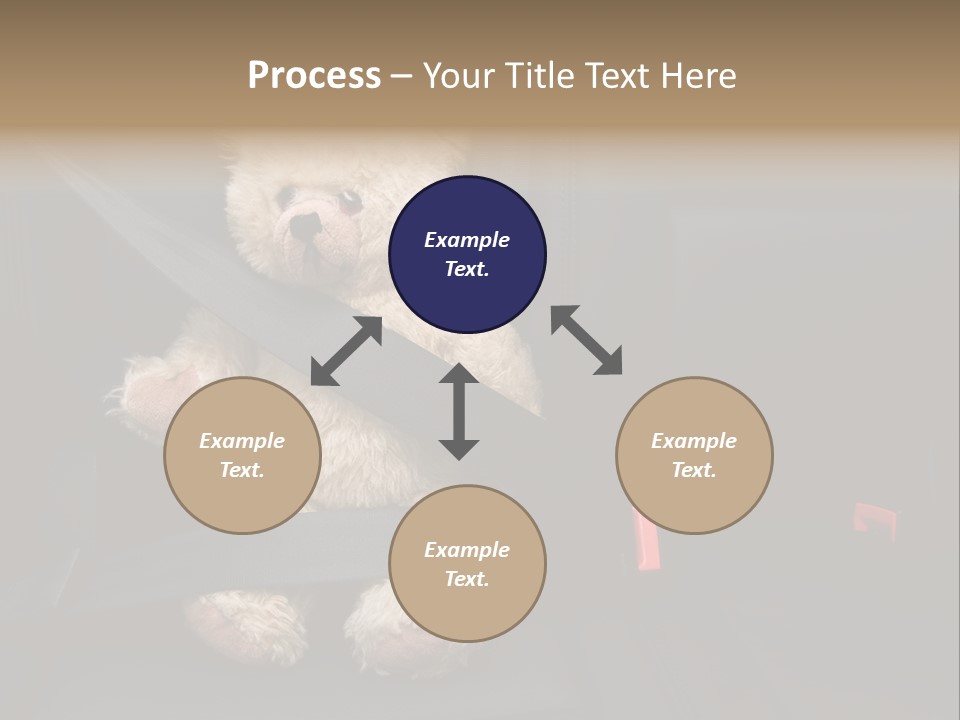 Process – Your Title Text Here

Example Text.

Example Text.

Example Text.

Example Text.